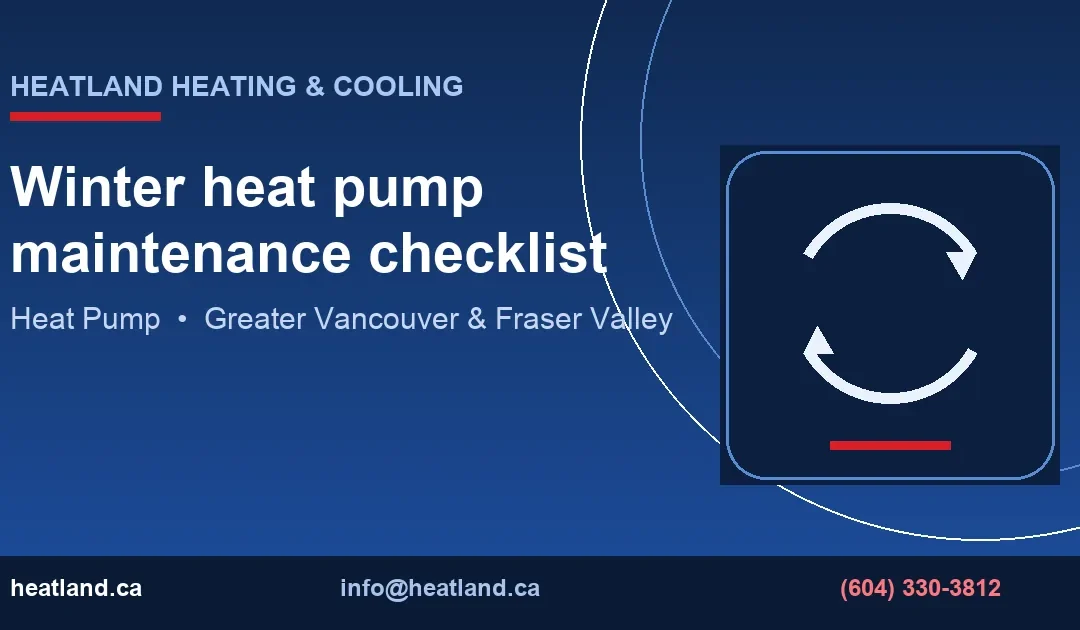 HEATLAND HEATING & COOLING

Winter heat pump maintenance checklist

Heat Pump • Greater Vancouver & Fraser Valley

heatland.ca

info@heatland.ca

(604) 330-3812